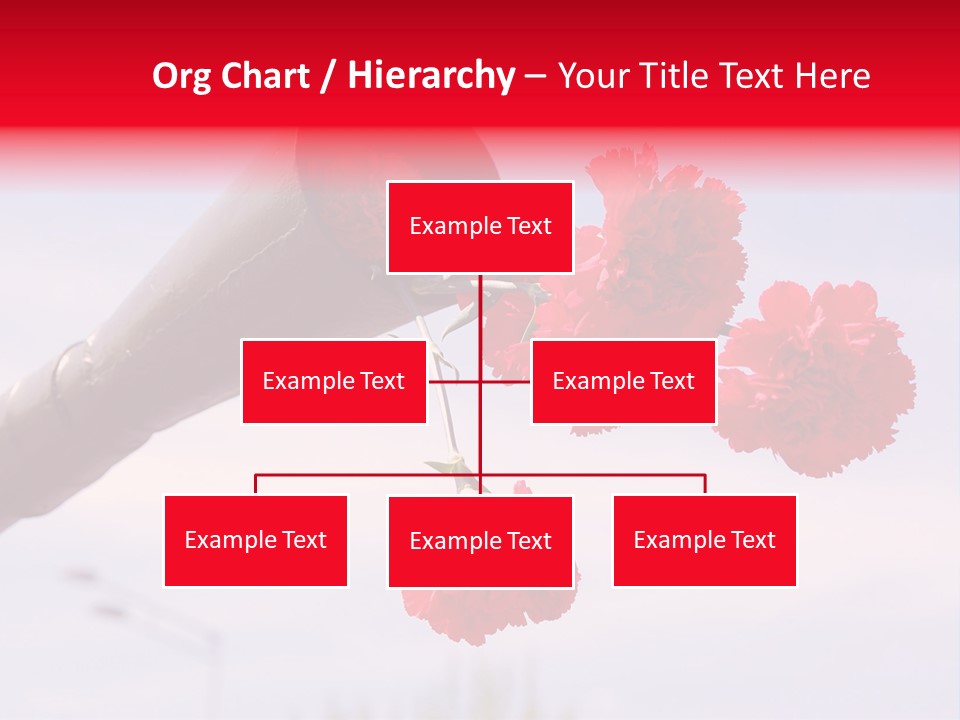 Org Chart / Hierarchy – Your Title Text Here

Example Text

Example Text

Example Text

Example Text

Example Text

Example Text